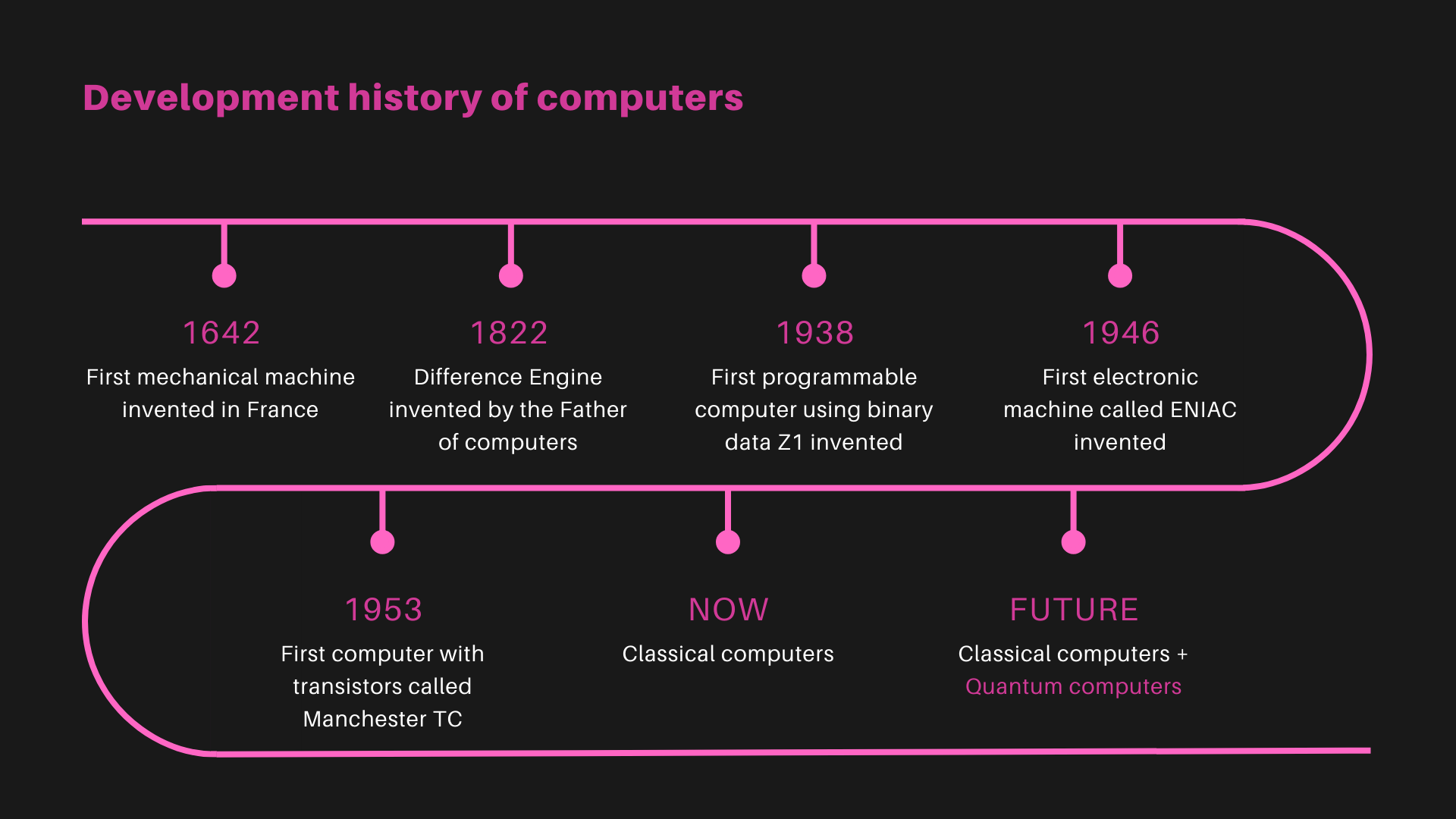 Development history of computers

1642
First mechanical machine invented in France

1822
Difference Engine invented by the Father of computers

1938
First programmable computer using binary data Z1 invented

1946
First electronic machine called ENIAC invented

1953
First computer with transistors called Manchester TC

NOW
Classical computers

FUTURE
Classical computers + Quantum computers